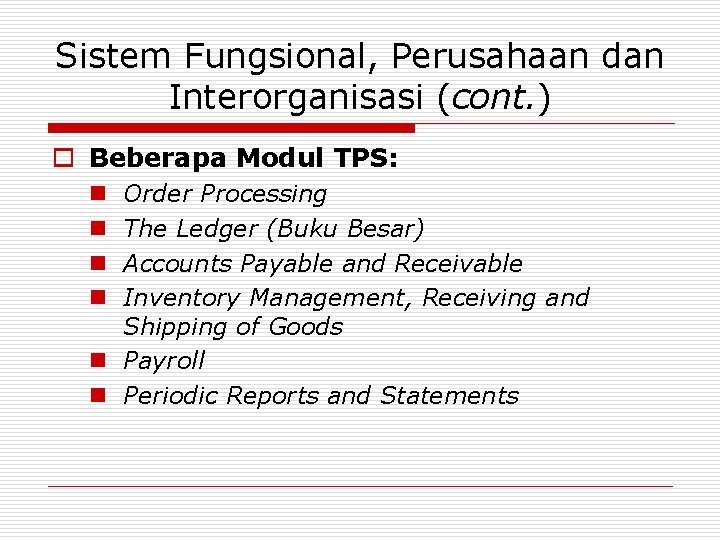 Sistem Fungsional, Perusahaan dan Interorganisasi (cont.)

Beberapa Modul TPS:

Order Processing
The Ledger (Buku Besar)
Accounts Payable and Receivable
Inventory Management, Receiving and Shipping of Goods
Payroll
Periodic Reports and Statements